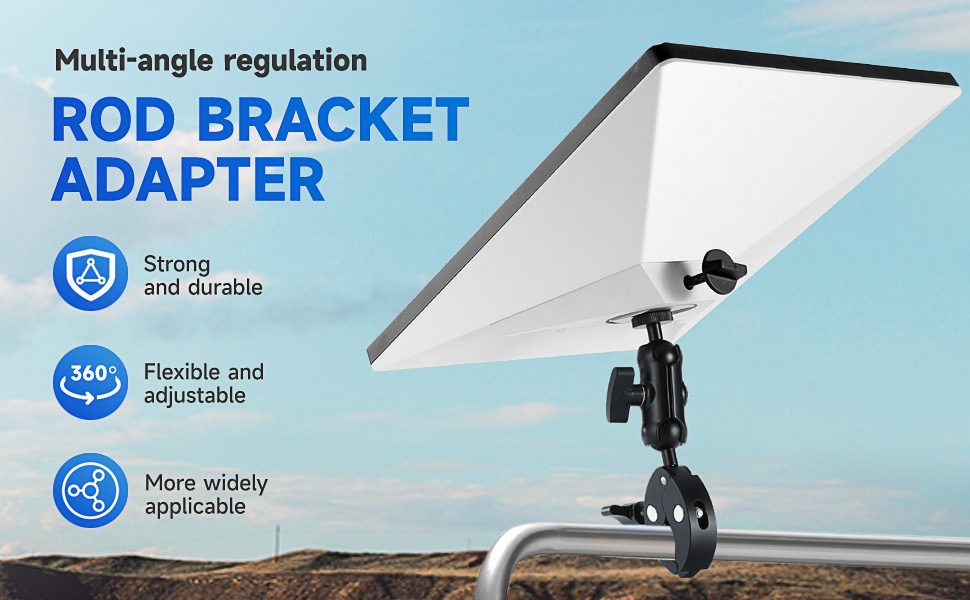 Multi-angle regulation

ROD BRACKET ADAPTER

Strong and durable

360°

Flexible and adjustable

More widely applicable